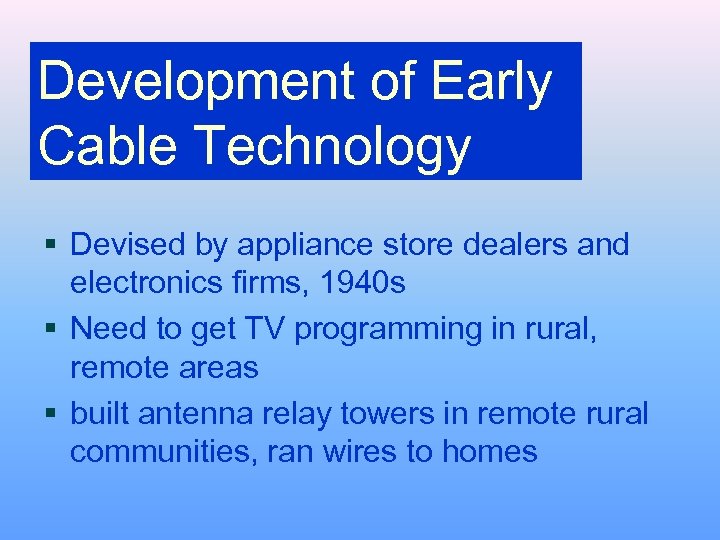 Development of Early Cable Technology

▪ Devised by appliance store dealers and electronics firms, 1940s

▪ Need to get TV programming in rural, remote areas

▪ built antenna relay towers in remote rural communities, ran wires to homes